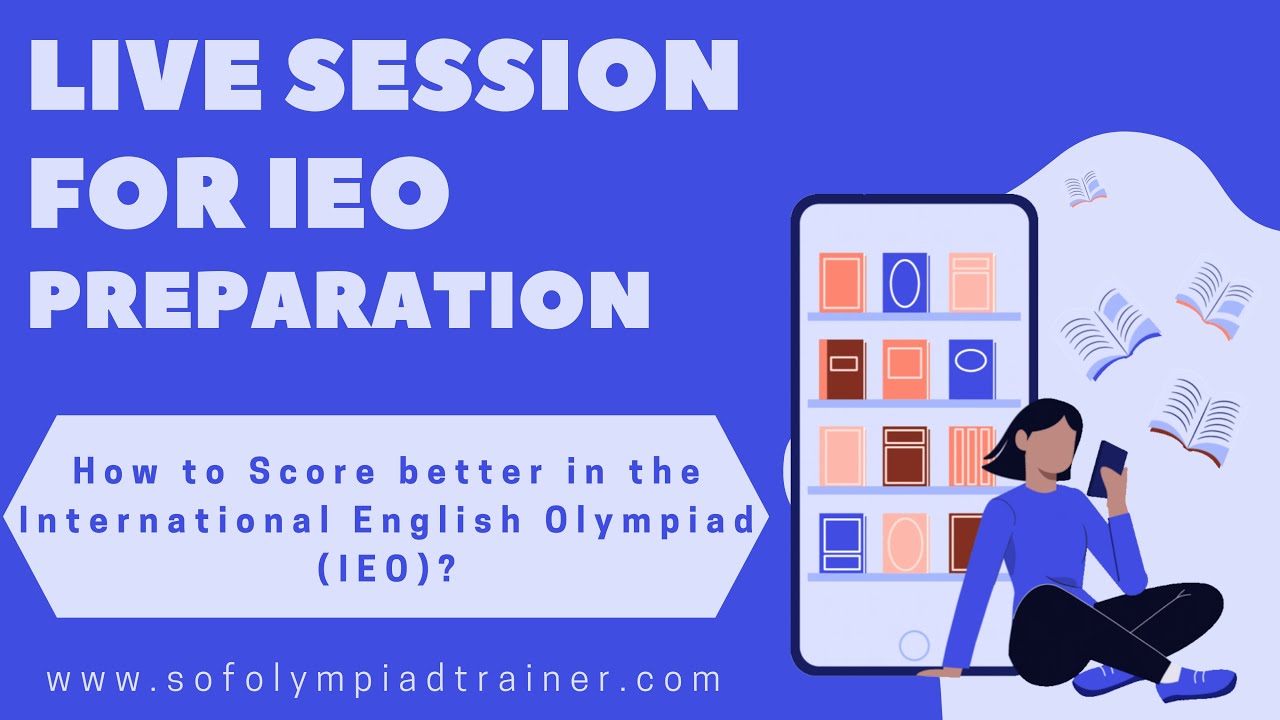 LIVE SESSION FOR IEO PREPARATION

How to Score better in the International English Olympiad (IEO)?

www.sofolympiadtrainer.com